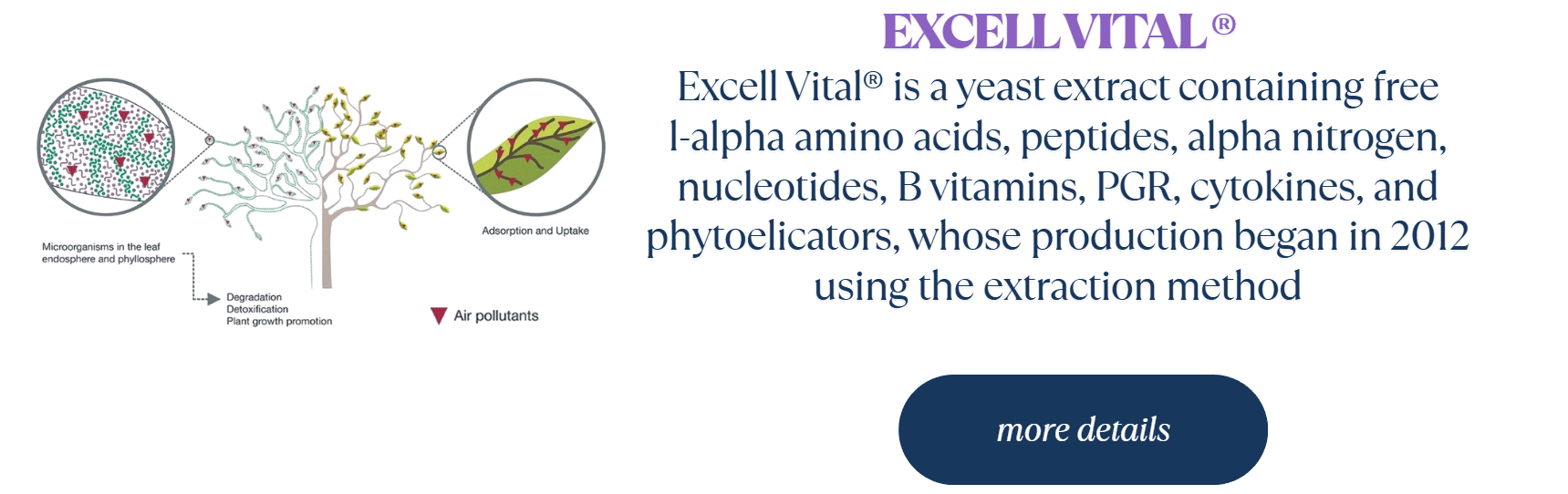 Microorganisms in the leaf endosphere and phyllosphere

Degradation
Detoxification
Plant growth promotion

Adsorption and Uptake

Air pollutants

EXCELL VITAL®

Excell Vital® is a yeast extract containing free l-alpha amino acids, peptides, alpha nitrogen, nucleotides, B vitamins, PGR, cytokines, and phytoelicators, whose production began in 2012 using the extraction method

more details